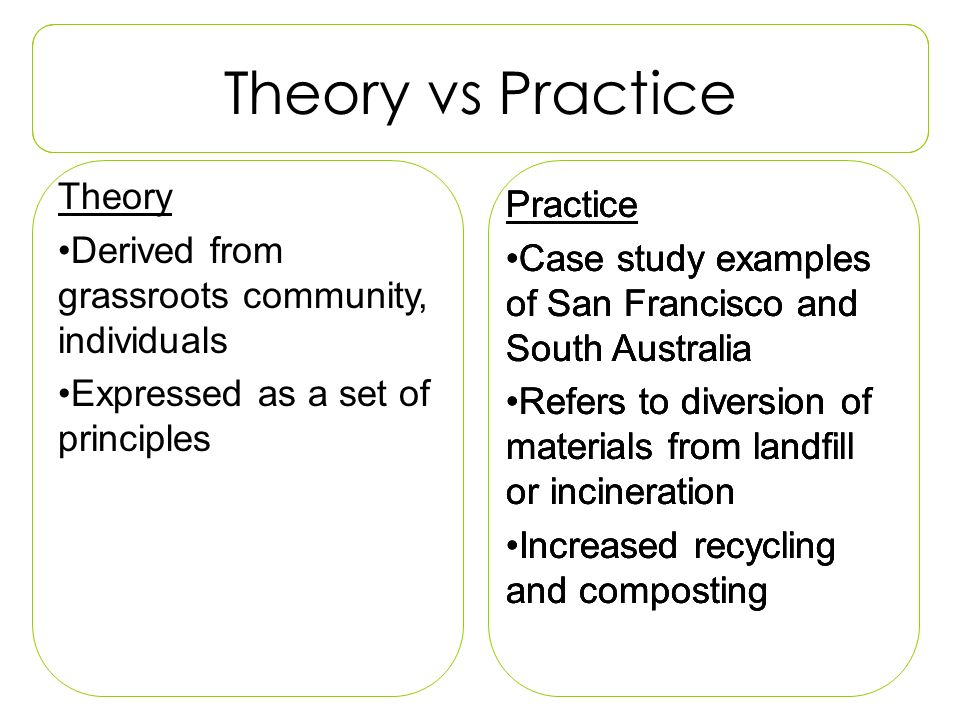 Theory vs Practice

Theory

•Derived from grassroots community, individuals

•Expressed as a set of principles

Practice

•Case study examples of San Francisco and South Australia

•Refers to diversion of materials from landfill or incineration

•Increased recycling and composting